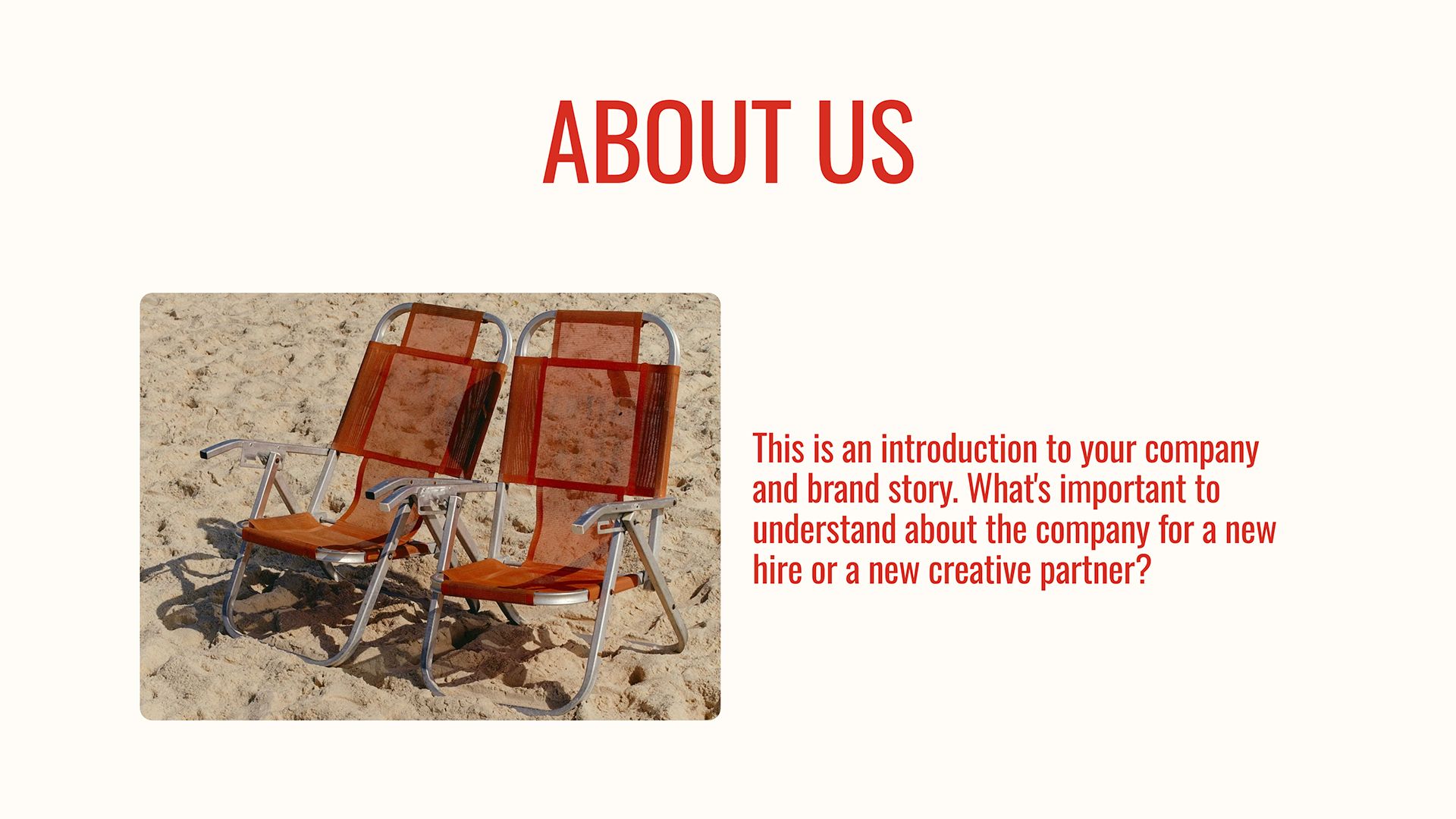 ABOUT US

This is an introduction to your company and brand story. What's important to understand about the company for a new hire or a new creative partner?